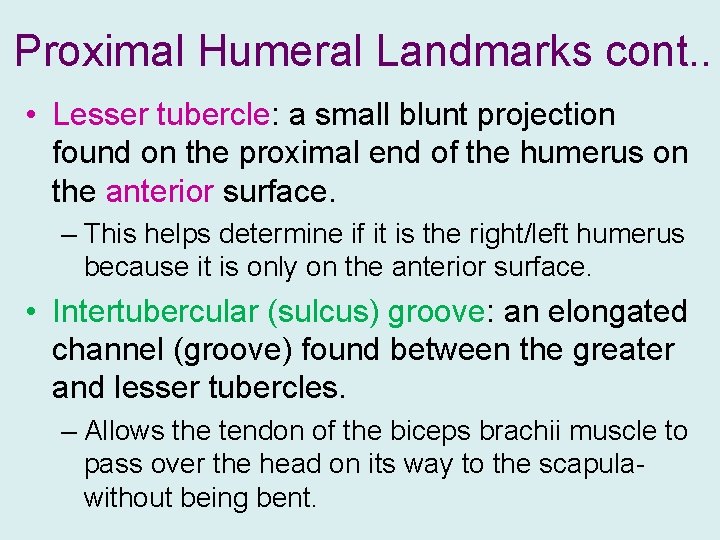 Proximal Humeral Landmarks cont..

• Lesser tubercle: a small blunt projection found on the proximal end of the humerus on the anterior surface.

– This helps determine if it is the right/left humerus because it is only on the anterior surface.

• Intertubercular (sulcus) groove: an elongated channel (groove) found between the greater and lesser tubercles.

– Allows the tendon of the biceps brachii muscle to pass over the head on its way to the scapula- without being bent.